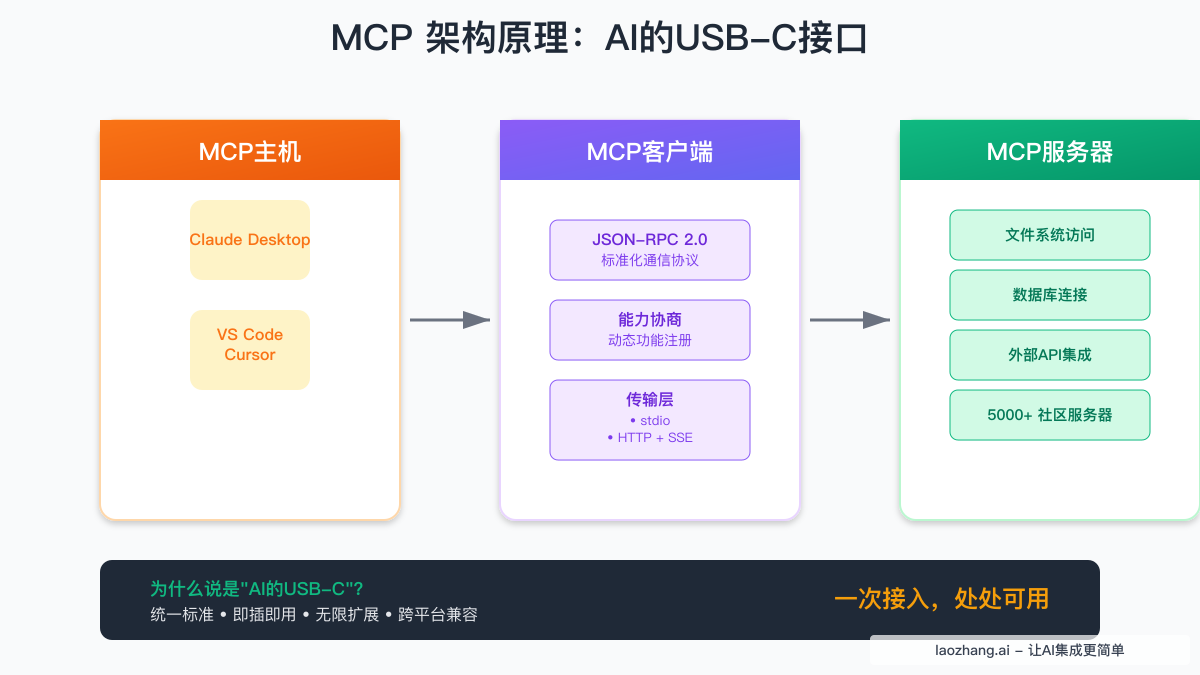 MCP 架构原理：AI的USB-C接口

MCP主机

Claude Desktop

VS Code
Cursor

MCP客户端

JSON-RPC 2.0
标准化通信协议

能力协商
动态功能注册

传输层
• stdio
• HTTP + SSE

MCP服务器

文件系统访问

数据库连接

外部API集成

5000+ 社区服务器

为什么说是"AI的USB-C"?
统一标准 • 即插即用 • 无限扩展 • 跨平台兼容

一次接入，处处可用

laozhang.ai - 让AI集成更简单